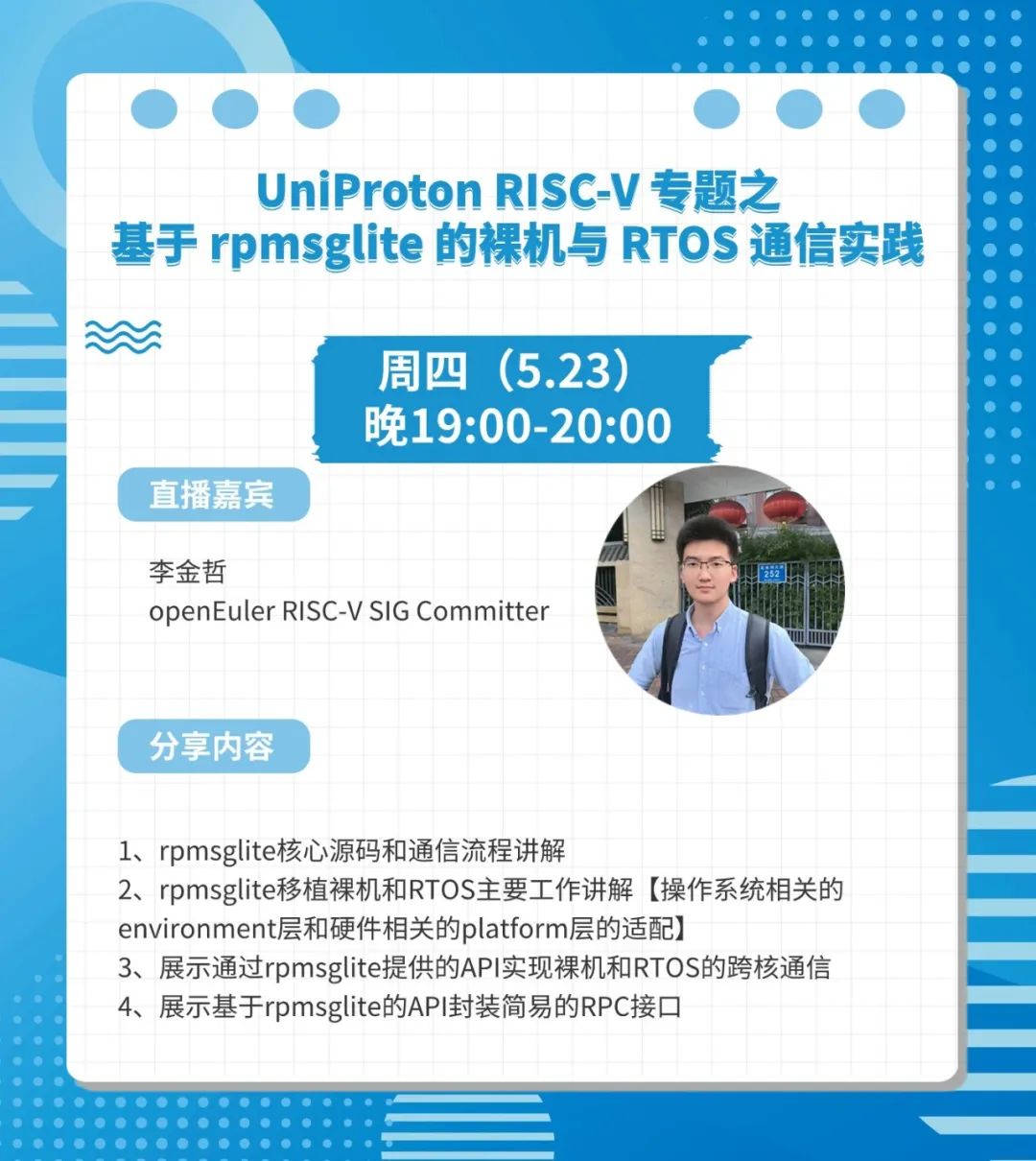 UniProton RISC-V 专题之
基于 rpmsglite 的裸机与 RTOS 通信实践

周四（5.23）
晚19:00-20:00

直播嘉宾

李金哲
openEuler RISC-V SIG Committer

252

分享内容

1、rpmsglite核心源码和通信流程讲解
2、rpmsglite移植裸机和RTOS主要工作讲解【操作系统相关的environment层和硬件相关的platform层的适配】
3、展示通过rpmsglite提供的API实现裸机和RTOS的跨核通信
4、展示基于rpmsglite的API封装简易的RPC接口